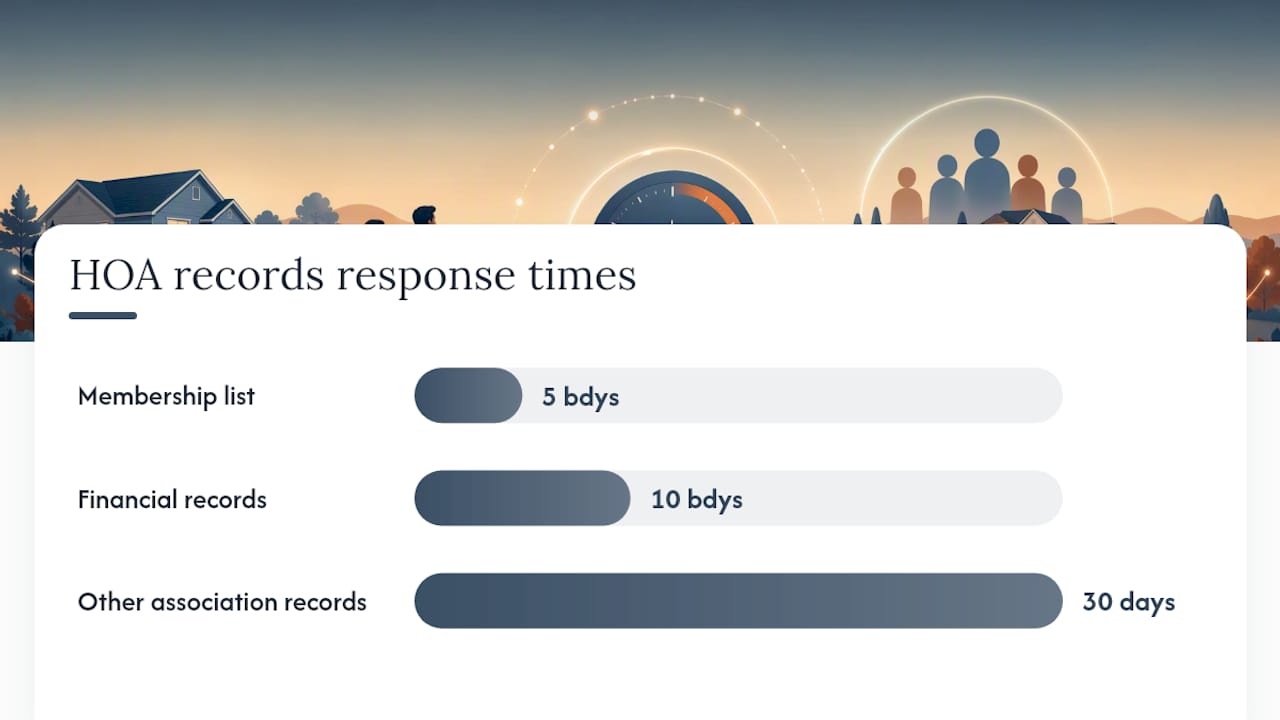 HOA records response times

Membership list 5 bdys

Financial records 10 bdys

Other association records 30 days